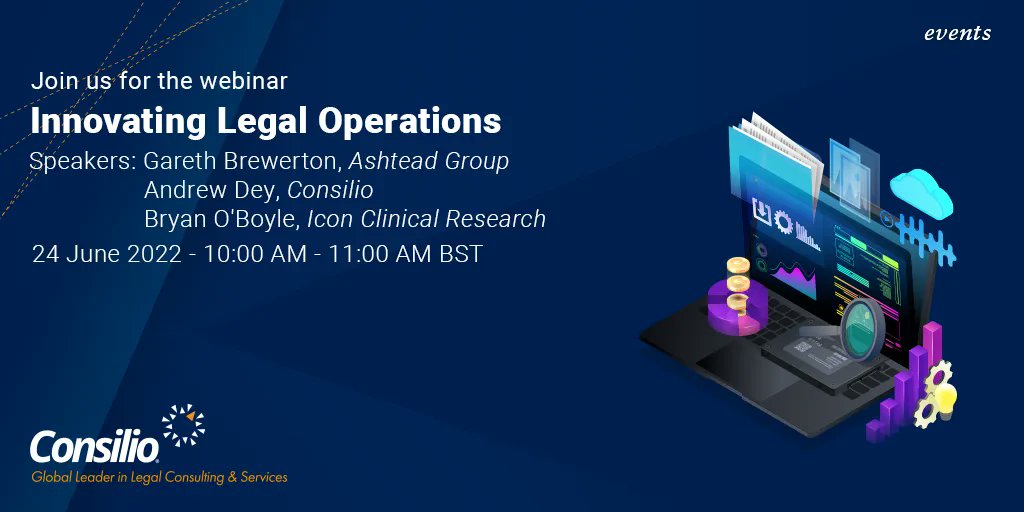 events

Join us for the webinar

Innovating Legal Operations

Speakers: Gareth Brewerton, Ashtead Group
Andrew Dey, Consilio
Bryan O'Boyle, Icon Clinical Research

24 June 2022 - 10:00 AM - 11:00 AM BST

Consilio

Global Leader in Legal Consulting & Services